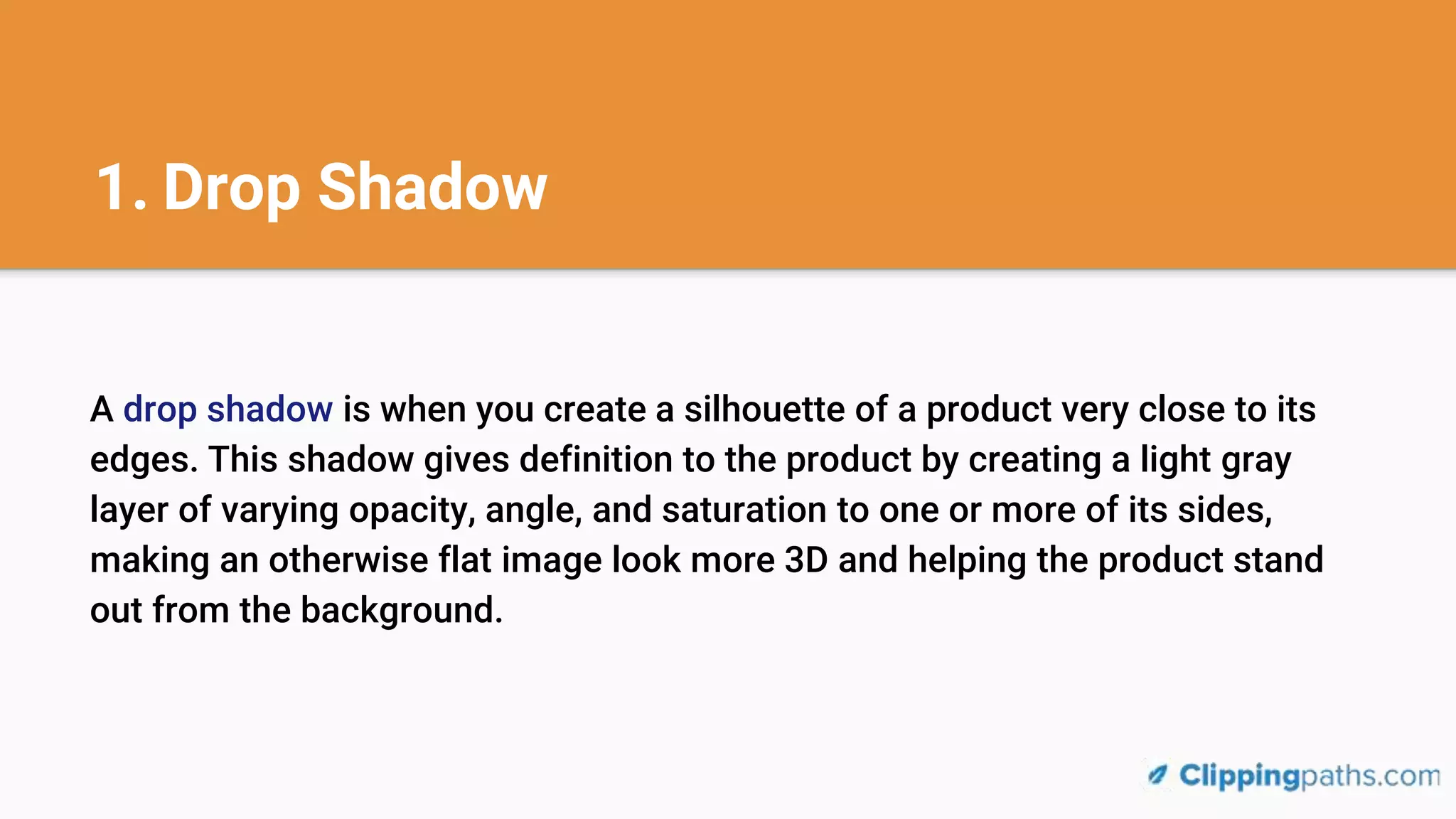 1. Drop Shadow

A drop shadow is when you create a silhouette of a product very close to its edges. This shadow gives definition to the product by creating a light gray layer of varying opacity, angle, and saturation to one or more of its sides, making an otherwise flat image look more 3D and helping the product stand out from the background.

Clippingpaths.com